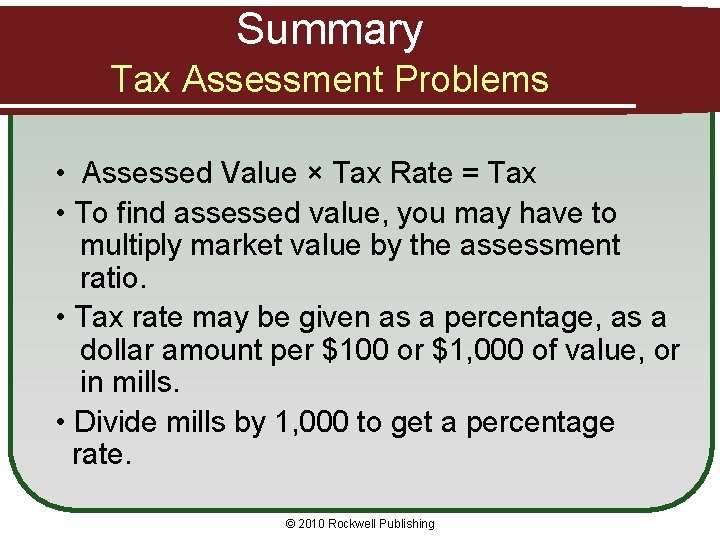 Summary
Tax Assessment Problems

• Assessed Value × Tax Rate = Tax
• To find assessed value, you may have to multiply market value by the assessment ratio.
• Tax rate may be given as a percentage, as a dollar amount per \$100 or \$1,000 of value, or in mills.
• Divide mills by 1,000 to get a percentage rate.

© 2010 Rockwell Publishing